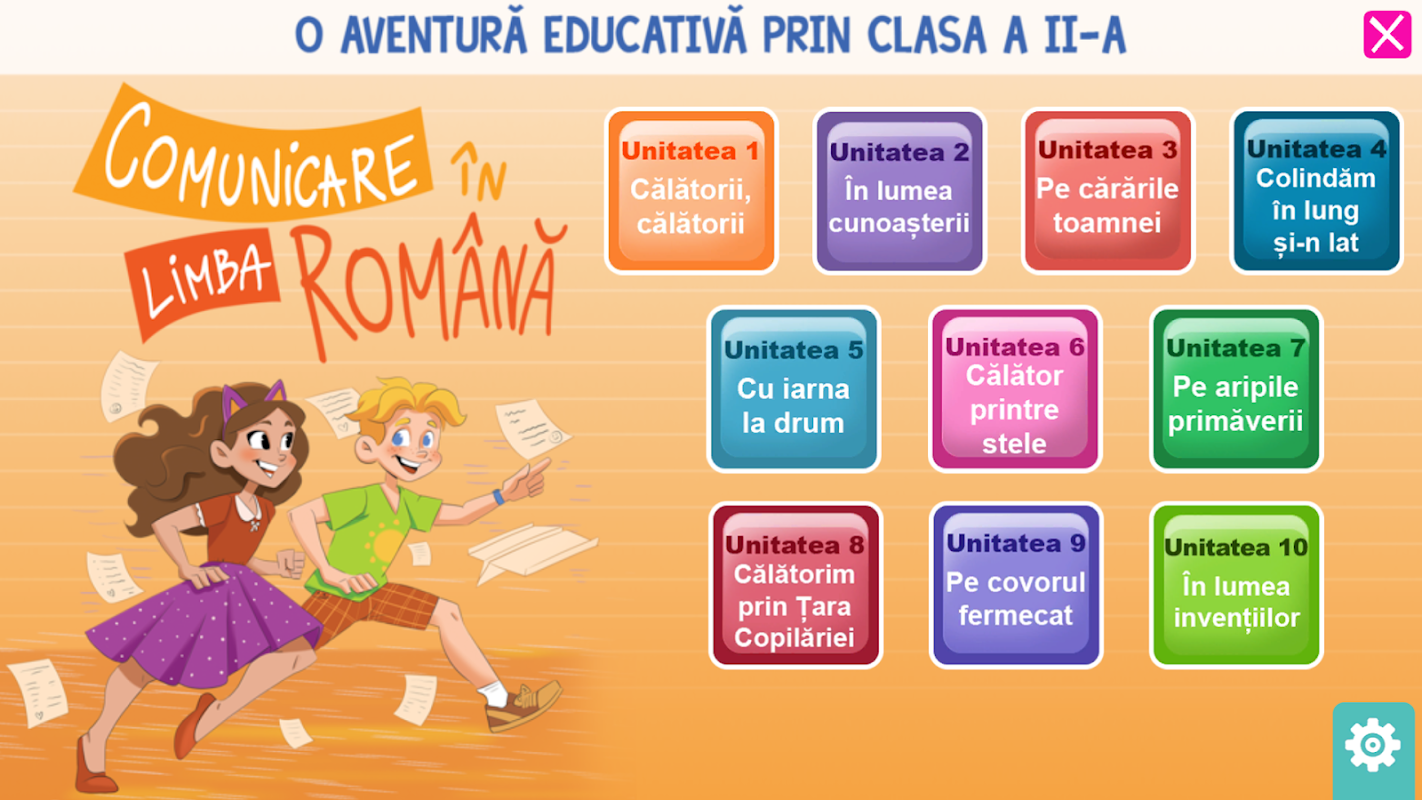 O AVENTURĂ EDUCATIVĂ PRIN CLASA A II-A

COMUNICARE ÎN LIMBA ROMÂNĂ

Unitatea 1
Călătorii, călătorii

Unitatea 2
În lumea cunoașterii

Unitatea 3
Pe cărările toamnei

Unitatea 4
Colindăm în lung și-n lat

Unitatea 5
Cu iarna la drum

Unitatea 6
Călător printre stele

Unitatea 7
Pe aripile primăverii

Unitatea 8
Călătorim prin Țara Copilăriei

Unitatea 9
Pe covorul fermecat

Unitatea 10
În lumea invențiilor